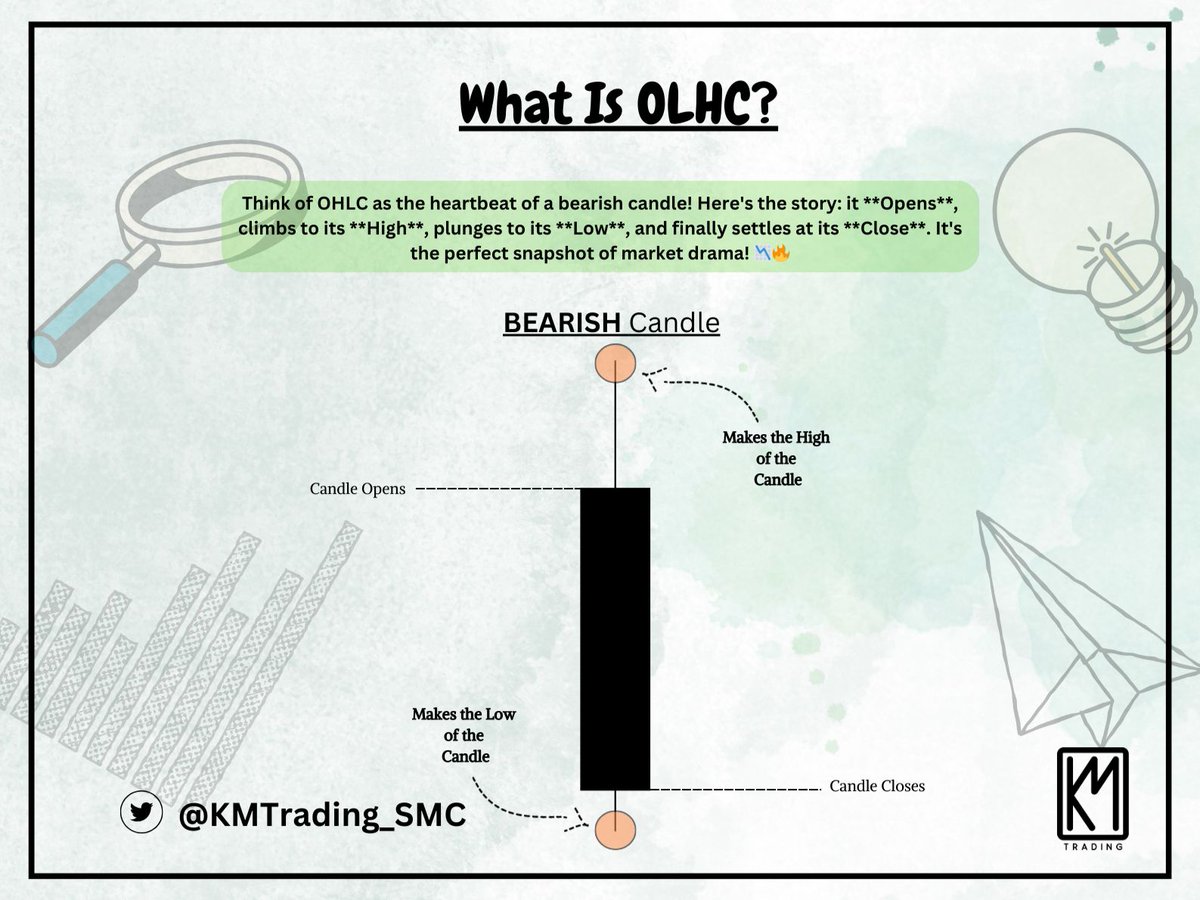 What Is OLHC?

Think of OHLC as the heartbeat of a bearish candle! Here's the story: it **Opens**, climbs to its **High**, plunges to its **Low**, and finally settles at its **Close**. It's the perfect snapshot of market drama! 📉🔥

BEARISH Candle

Makes the High of the Candle

Candle Opens

Makes the Low of the Candle

Candle Closes

@KMTrading_SMC

KM
TRADING